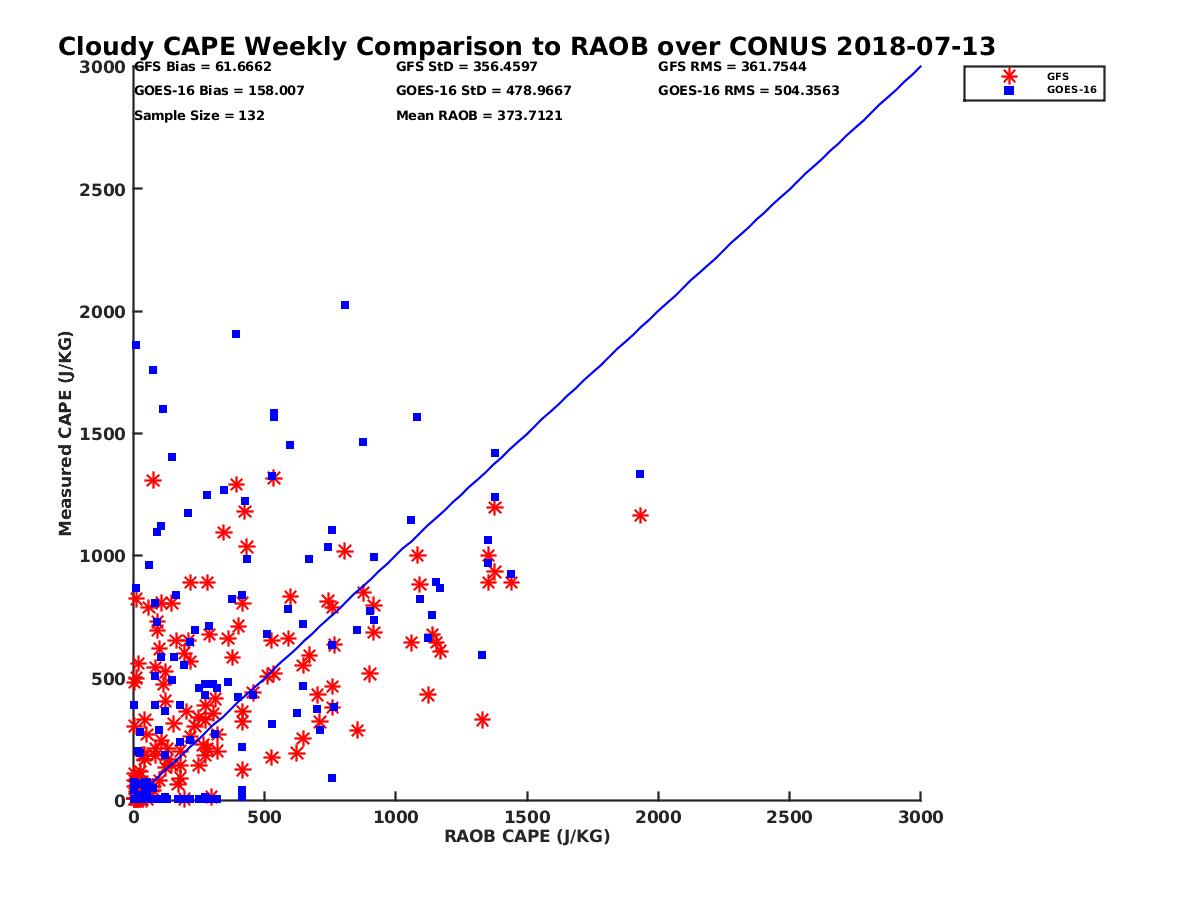 Cloudy CAPE Weekly Comparison to RAOB over CONUS 2018-07-13

GFS Bias = 61.6662
GOES-16 Bias = 158.007
Sample Size = 132

GFS StD = 356.4597
GOES-16 StD = 478.9667
Mean RAOB = 373.7121

GFS RMS = 361.7544
GOES-16 RMS = 504.3563

GFS
GOES-16

Measured CAPE (J/KG)

3000
2500
2000
1500
1000
500
0

0
500
1000
1500
2000
2500
3000

RAOB CAPE (J/KG)